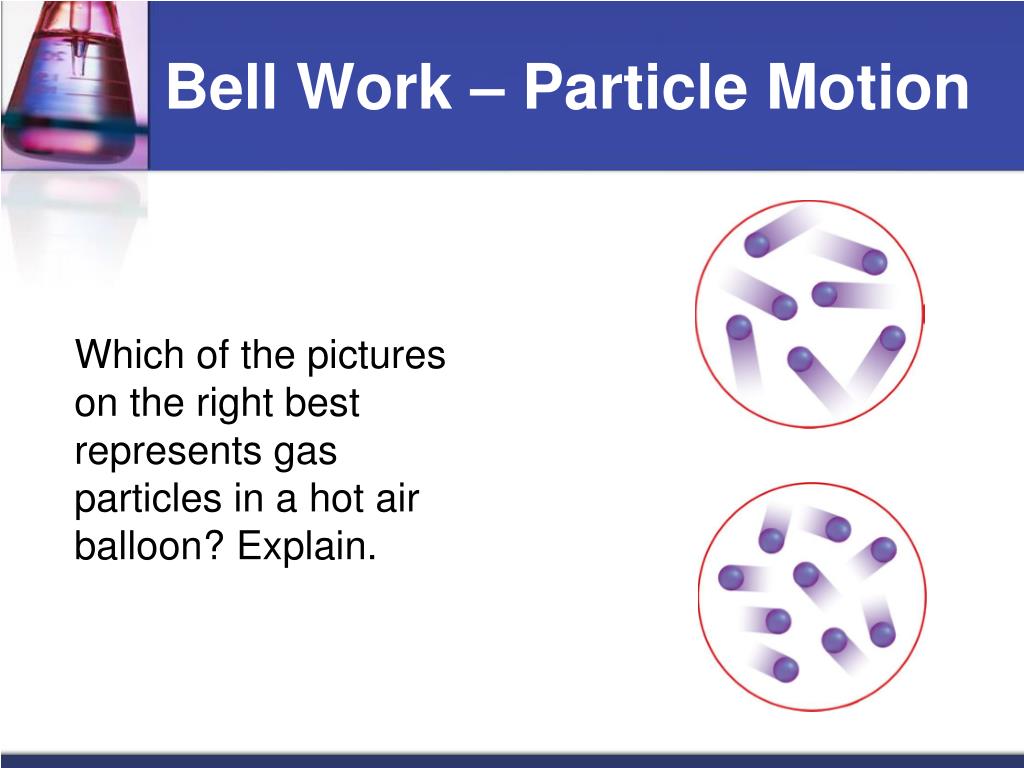 Bell Work – Particle Motion

Which of the pictures on the right best represents gas particles in a hot air balloon? Explain.